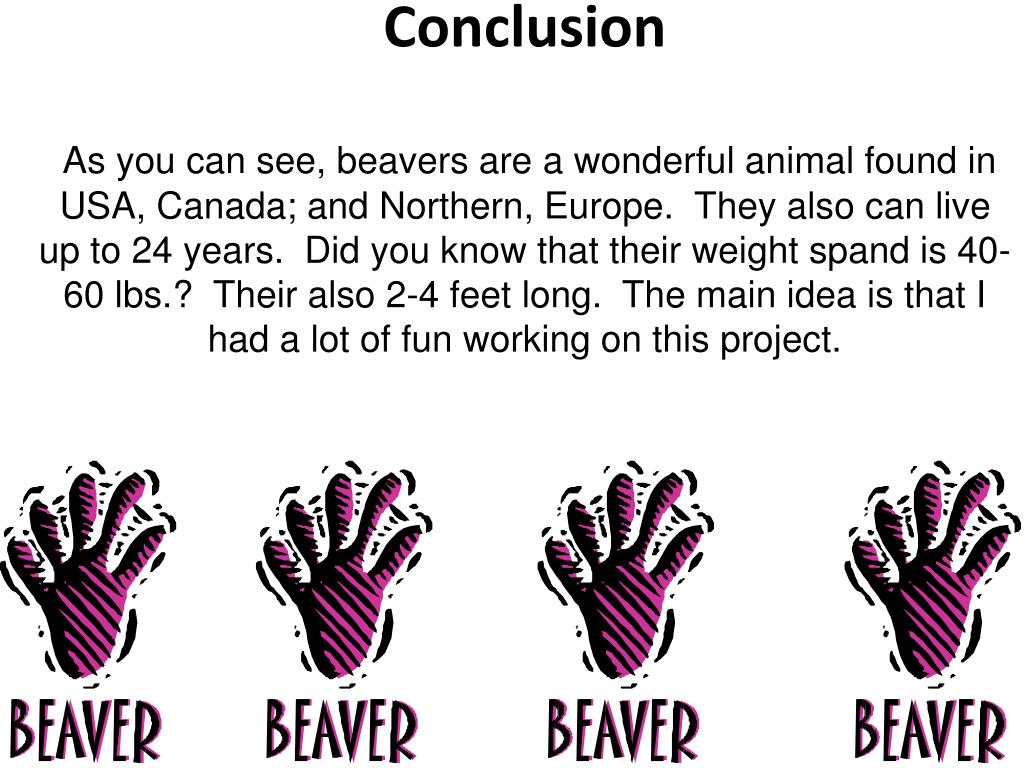 Conclusion

As you can see, beavers are a wonderful animal found in USA, Canada; and Northern, Europe. They also can live up to 24 years. Did you know that their weight spand is 40-60 lbs.? Their also 2-4 feet long. The main idea is that I had a lot of fun working on this project.

BEAVER BEAVER BEAVER BEAVER